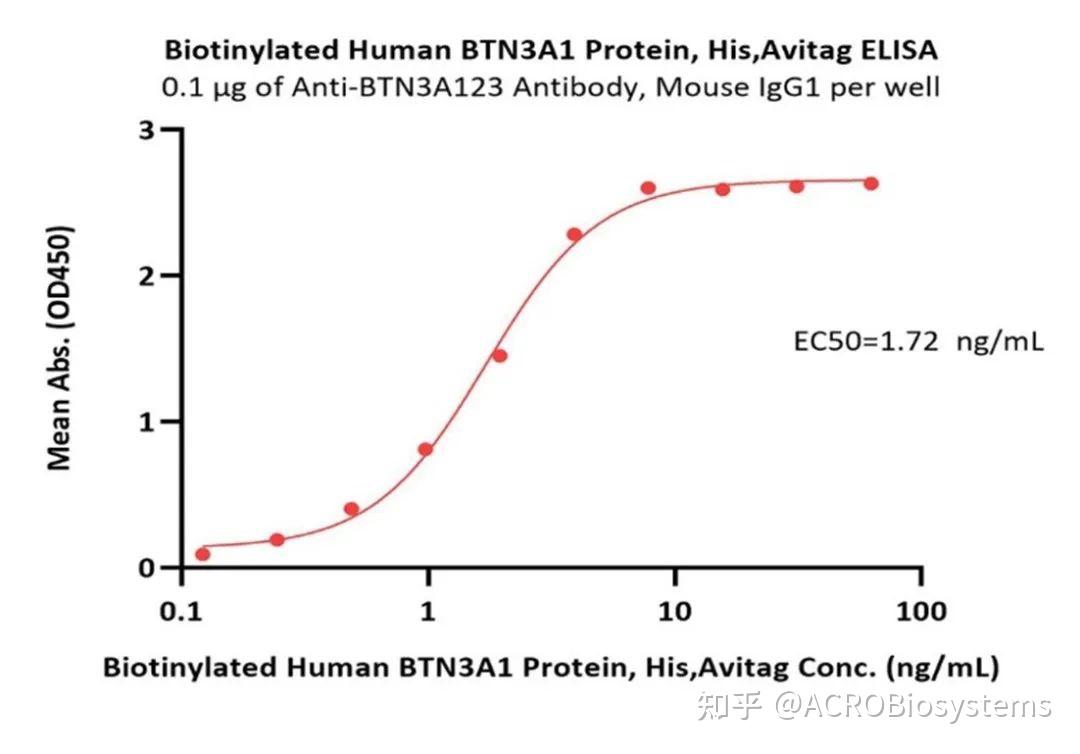 Biotinylated Human BTN3A1 Protein, His,Avitag ELISA
0.1 μg of Anti-BTN3A123 Antibody, Mouse IgG1 per well

Mean Abs. (OD450)

3
2
1
0

EC50=1.72 ng/mL

0.1
1
10
100

Biotinylated Human BTN3A1 Protein, His,Avitag Conc. (ng/mL)

知乎 @ACROBiosystems